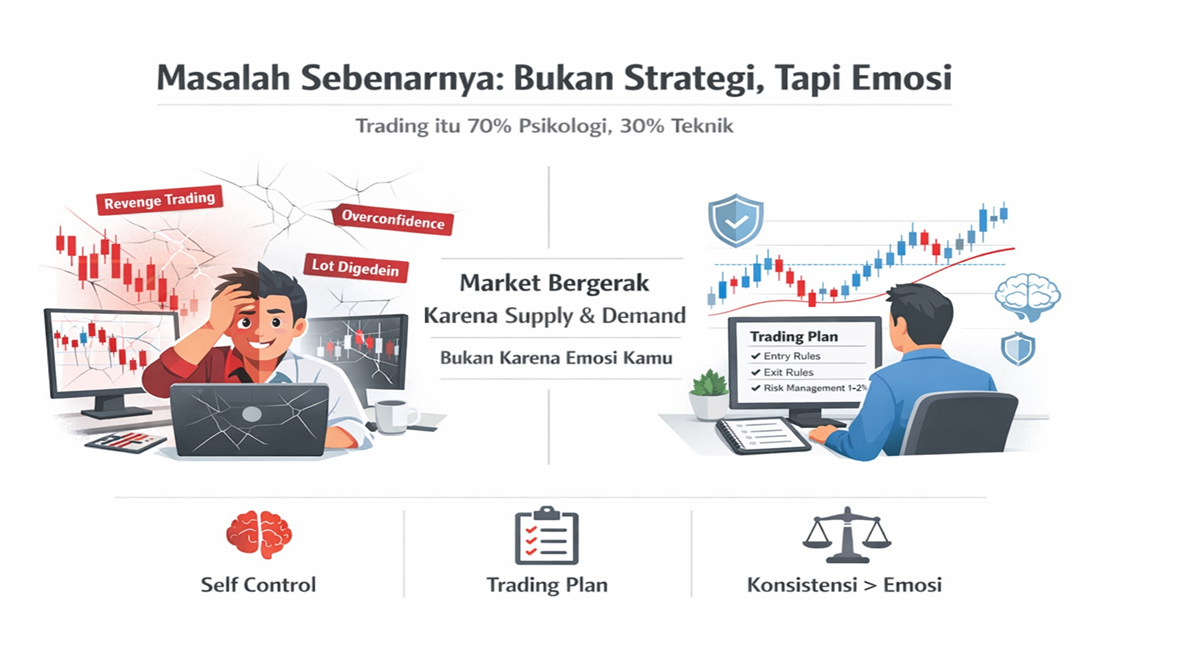 Masalah Sebenarnya: Bukan Strategi, Tapi Emosi

Trading itu 70% Psikologi, 30% Teknik

Revenge Trading

Overconfidence

Lot Digedein

Market Bergerak
Karena Supply & Demand

Bukan Karena Emosi Kamu

Trading Plan
✔ Entry Rules
✔ Exit Rules
✔ Risk Management 1-2%

Self Control

Trading Plan

Konsistensi > Emosi